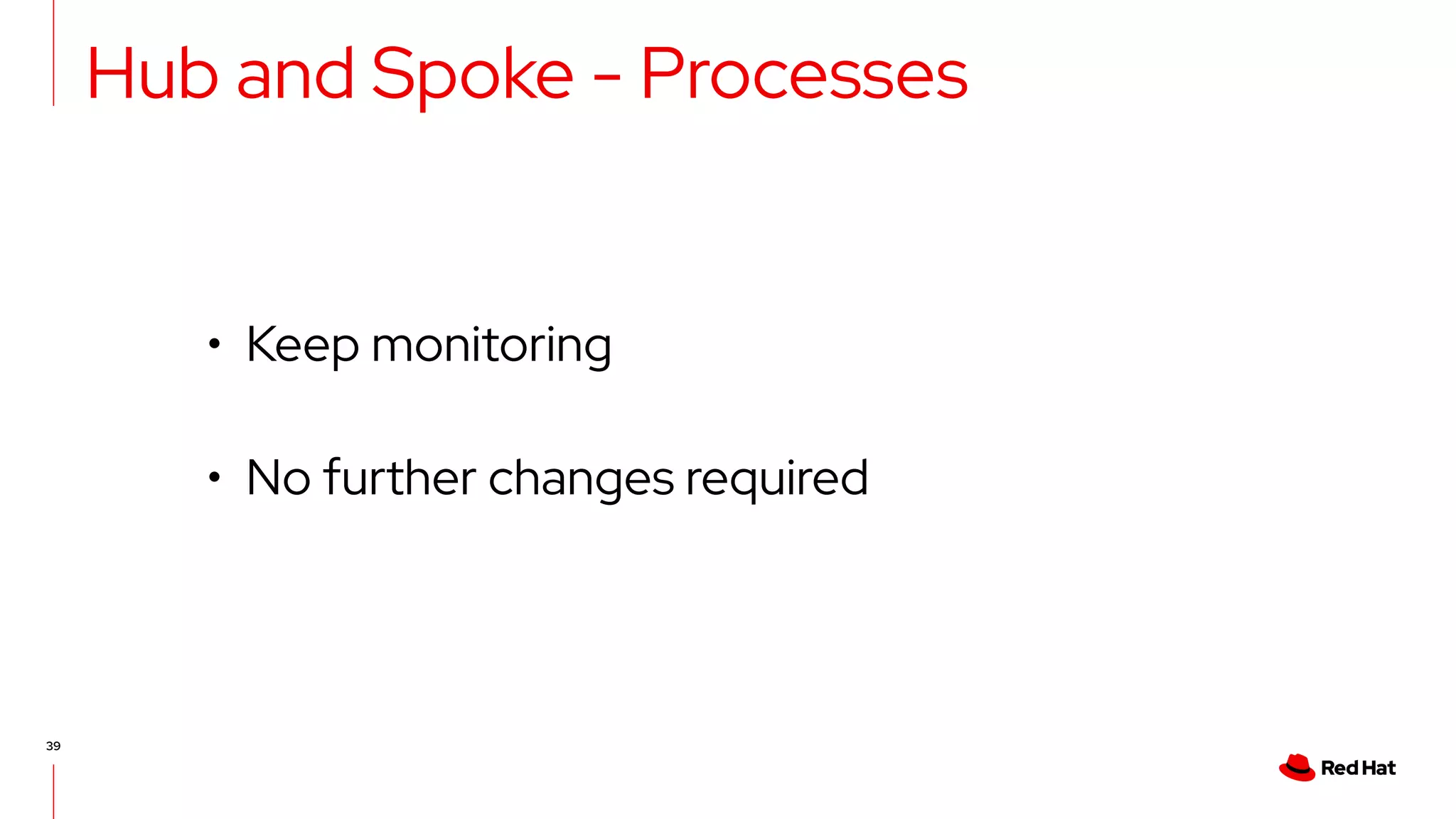 Hub and Spoke - Processes

• Keep monitoring

• No further changes required

39

Red Hat